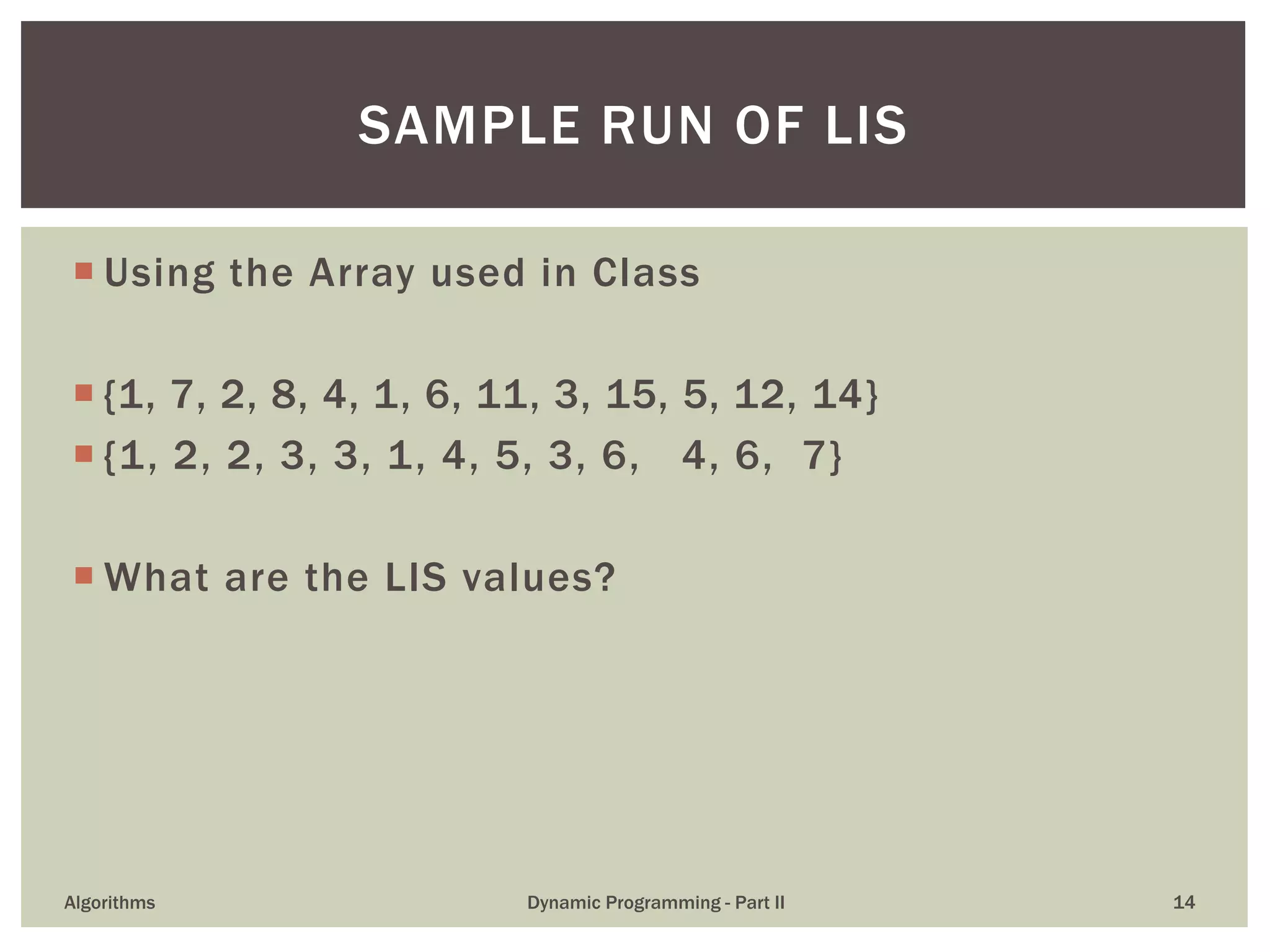 SAMPLE RUN OF LIS

Using the Array used in Class

{1, 7, 2, 8, 4, 1, 6, 11, 3, 15, 5, 12, 14}

{1, 2, 2, 3, 3, 1, 4, 5, 3, 6, 4, 6, 7}

What are the LIS values?

Algorithms

Dynamic Programming - Part II

14